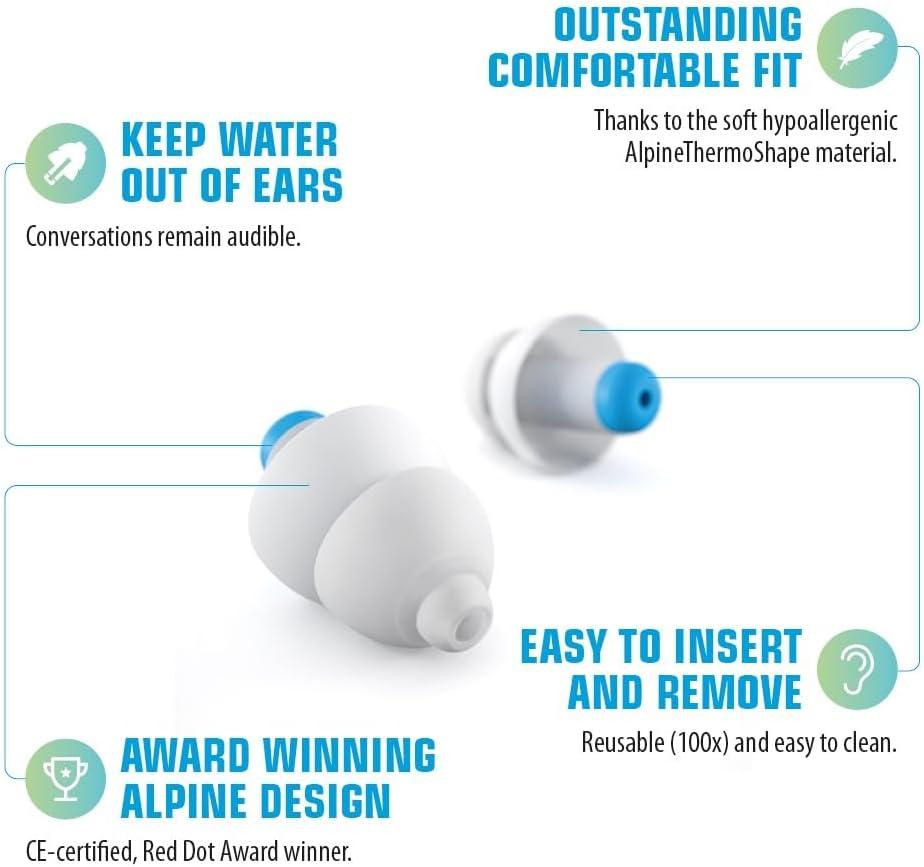 OUTSTANDING COMFORTABLE FIT

Thanks to the soft hypoallergenic AlpineThermoShape material.

KEEP WATER OUT OF EARS

Conversations remain audible.

EASY TO INSERT AND REMOVE

Reusable (100x) and easy to clean.

AWARD WINNING ALPINE DESIGN

CE-certified, Red Dot Award winner.